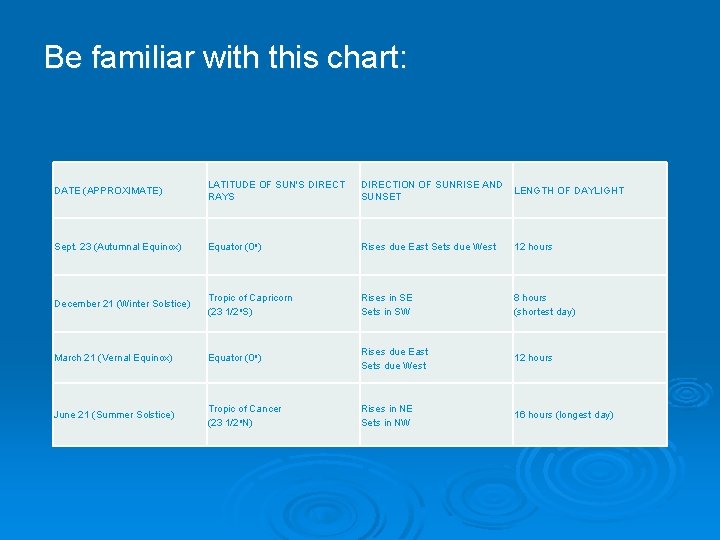 Be familiar with this chart:

| DATE (APPROXIMATE) | LATITUDE OF SUN'S DIRECT RAYS | DIRECTION OF SUNRISE AND SUNSET | LENGTH OF DAYLIGHT |
|---|---|---|---|
| Sept. 23 (Autumnal Equinox) | Equator (0°) | Rises due East Sets due West | 12 hours |
| December 21 (Winter Solstice) | Tropic of Capricorn (23 1/2°S) | Rises in SE Sets in SW | 8 hours (shortest day) |
| March 21 (Vernal Equinox) | Equator (0°) | Rises due East Sets due West | 12 hours |
| June 21 (Summer Solstice) | Tropic of Cancer (23 1/2°N) | Rises in NE Sets in NW | 16 hours (longest day) |